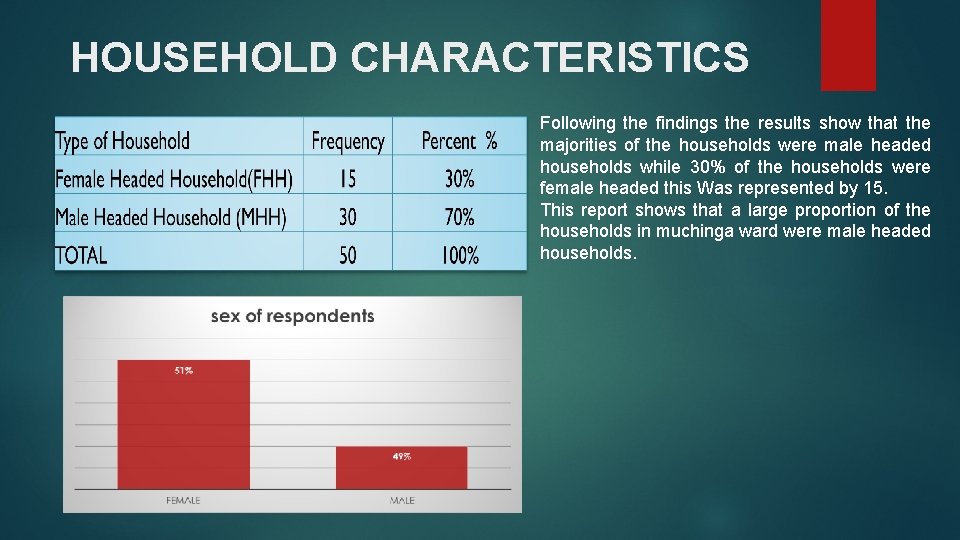 HOUSEHOLD CHARACTERISTICS

| Type of Household | Frequency | Percent % |
|---|---|---|
| Female Headed Household(FHH) | 15 | 30% |
| Male Headed Household (MHH) | 30 | 70% |
| TOTAL | 50 | 100% |

sex of respondents

51%

49%

FEMALE

MALE

Following the findings the results show that the majorities of the households were male headed households while 30% of the households were female headed this Was represented by 15.
This report shows that a large proportion of the households in muchinga ward were male headed households.